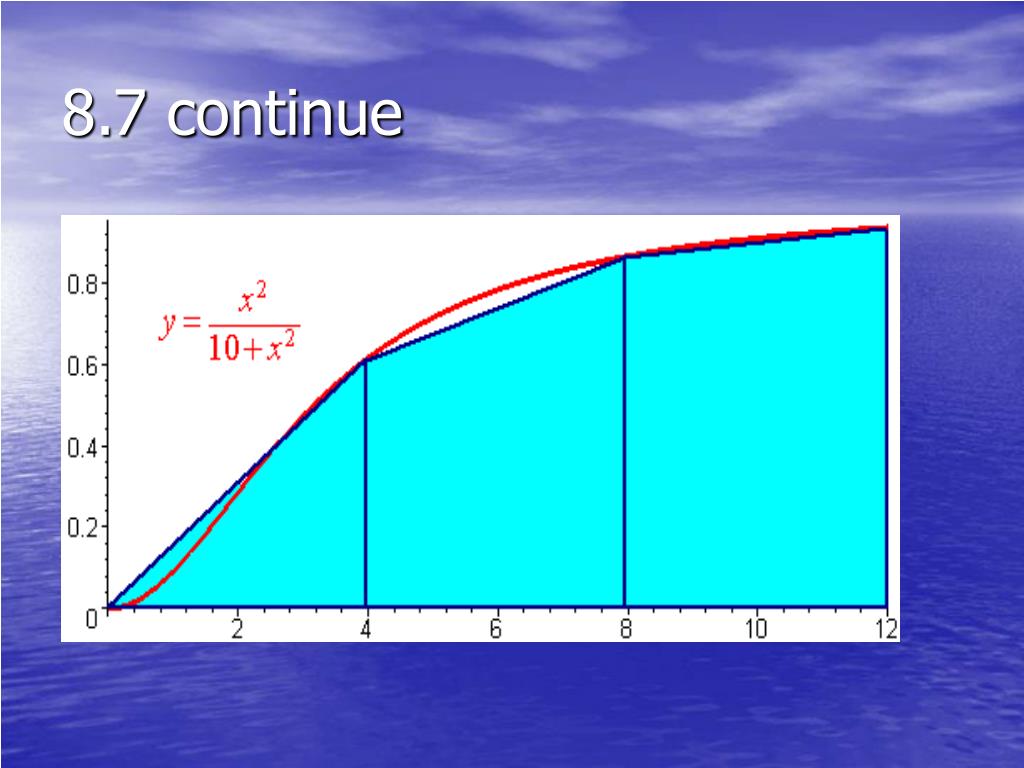 8.7 continue

$y = \frac{x^2}{10+x^2}$

0.8
0.6
0.4
0.2
0
2
4
6
8
10
12